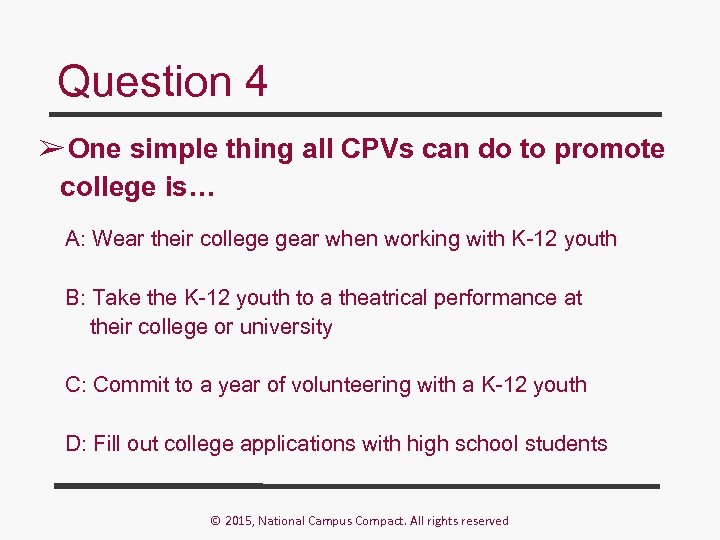 Question 4

➢One simple thing all CPVs can do to promote college is…

A: Wear their college gear when working with K-12 youth

B: Take the K-12 youth to a theatrical performance at their college or university

C: Commit to a year of volunteering with a K-12 youth

D: Fill out college applications with high school students

© 2015, National Campus Compact. All rights reserved